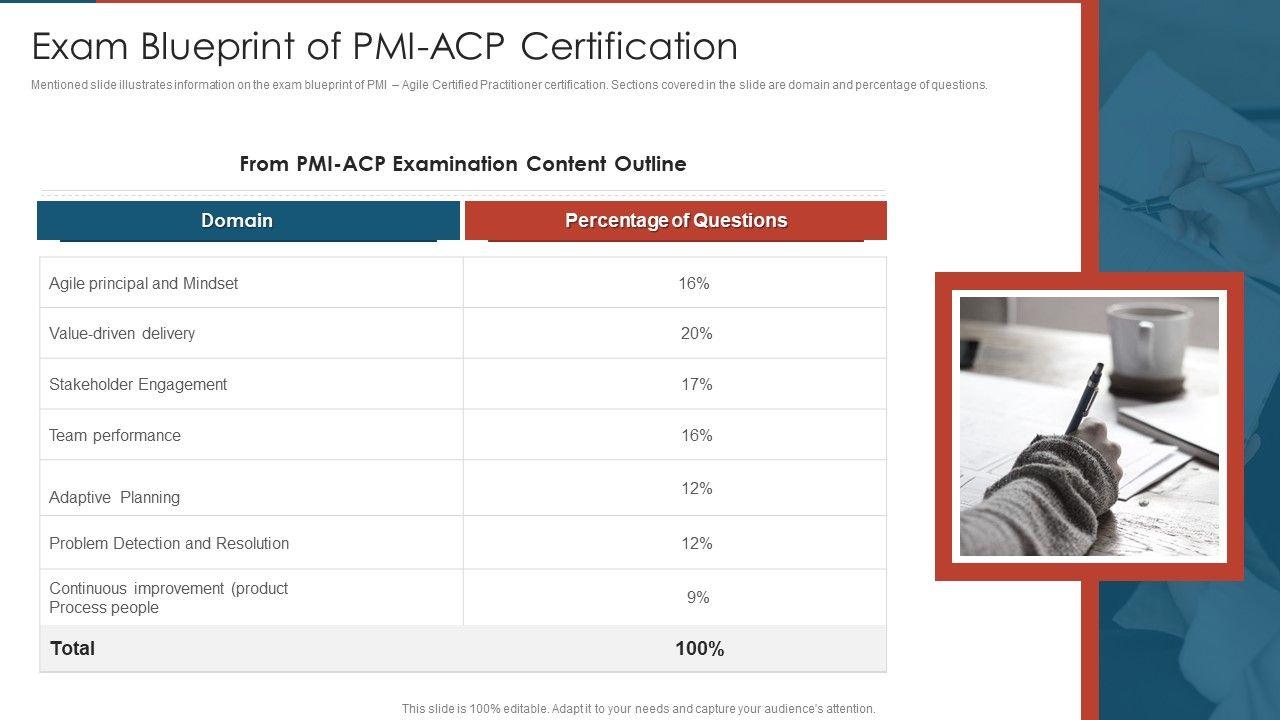 Exam Blueprint of PMI-ACP Certification

Mentioned slide illustrates information on the exam blueprint of PMI – Agile Certified Practitioner certification. Sections covered in the slide are domain and percentage of questions.

From PMI-ACP Examination Content Outline

| Domain | Percentage of Questions |
|---|---|
| Agile principal and Mindset | 16% |
| Value-driven delivery | 20% |
| Stakeholder Engagement | 17% |
| Team performance | 16% |
| Adaptive Planning | 12% |
| Problem Detection and Resolution | 12% |
| Continuous improvement (product Process people | 9% |
| Total | 100% |

This slide is 100% editable. Adapt it to your needs and capture your audience's attention.